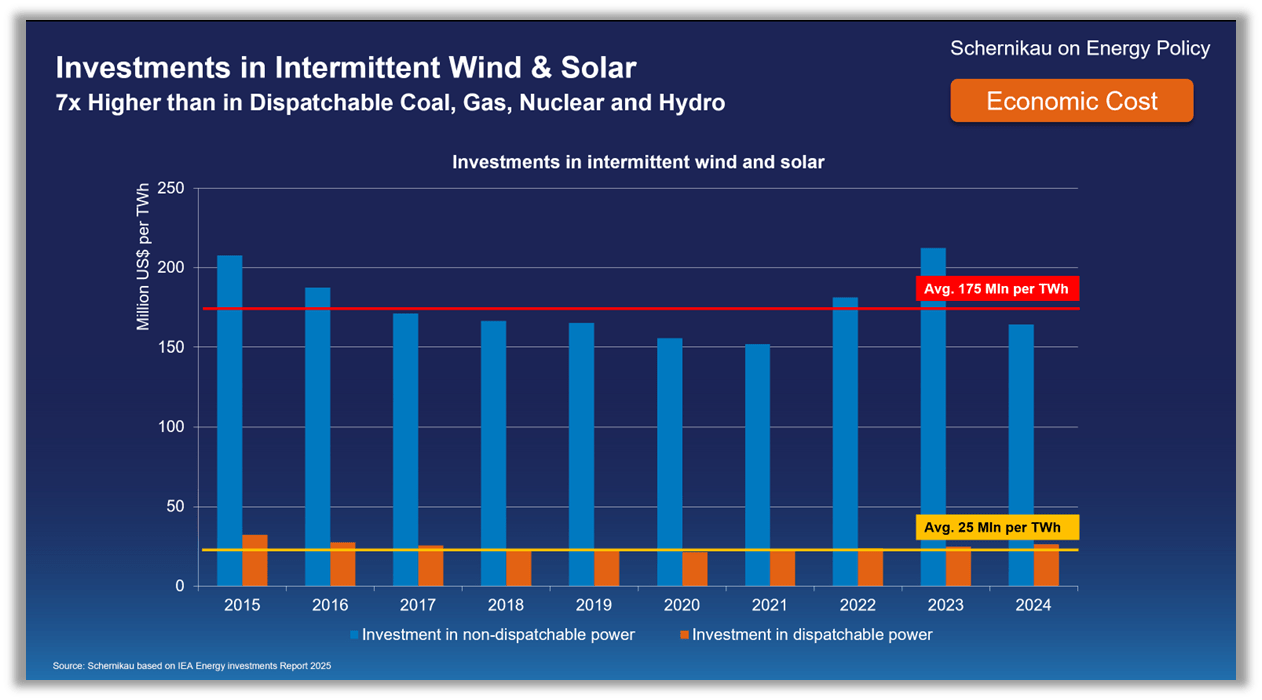 Investments in Intermittent Wind & Solar
7x Higher than in Dispatchable Coal, Gas, Nuclear and Hydro

Schernikau on Energy Policy

Economic Cost

Investments in intermittent wind and solar

Million US$ per TWh

250
200
150
100
50
0

Avg. 175 Mln per TWh

Avg. 25 Mln per TWh

2015 2016 2017 2018 2019 2020 2021 2022 2023 2024

Investment in non-dispatchable power
Investment in dispatchable power

Source: Schernikau based on IEA Energy investments Report 2025